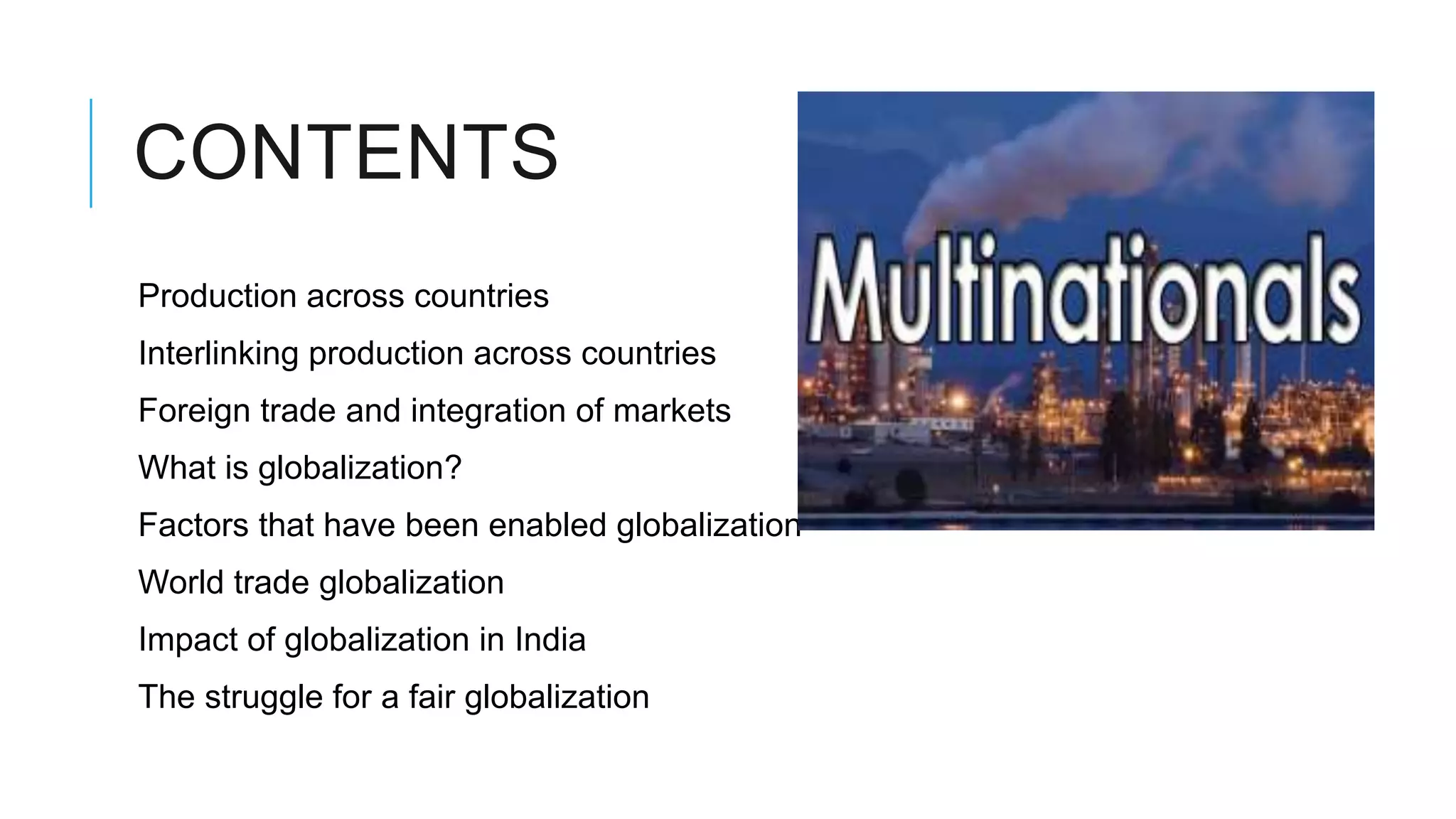 CONTENTS

Production across countries

Interlinking production across countries

Foreign trade and integration of markets

What is globalization?

Factors that have been enabled globalization

World trade globalization

Impact of globalization in India

The struggle for a fair globalization

Multinationals